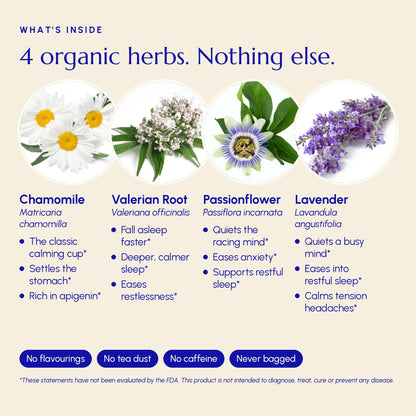 WHAT'S INSIDE

4 organic herbs. Nothing else.

Chamomile
Matricaria chamomilla
• The classic calming cup*
• Settles the stomach*
• Rich in apigenin*

Valerian Root
Valeriana officinalis
• Fall asleep faster*
• Deeper, calmer sleep*
• Eases restlessness*

Passionflower
Passiflora incarnata
• Quiets the racing mind*
• Eases anxiety*
• Supports restful sleep*

Lavender
Lavandula angustifolia
• Quiets a busy mind*
• Eases into restful sleep*
• Calms tension headaches*

No flavourings No tea dust No caffeine Never bagged

*These statements have not been evaluated by the FDA. This product is not intended to diagnose, treat, cure or prevent any disease.